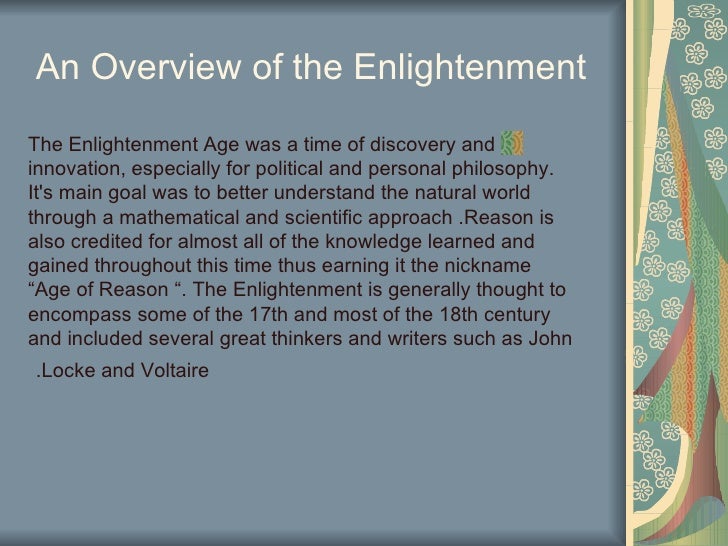 An Overview of the Enlightenment

The Enlightenment Age was a time of discovery and innovation, especially for political and personal philosophy. It's main goal was to better understand the natural world through a mathematical and scientific approach .Reason is also credited for almost all of the knowledge learned and gained throughout this time thus earning it the nickname “Age of Reason “. The Enlightenment is generally thought to encompass some of the 17th and most of the 18th century and included several great thinkers and writers such as John .Locke and Voltaire